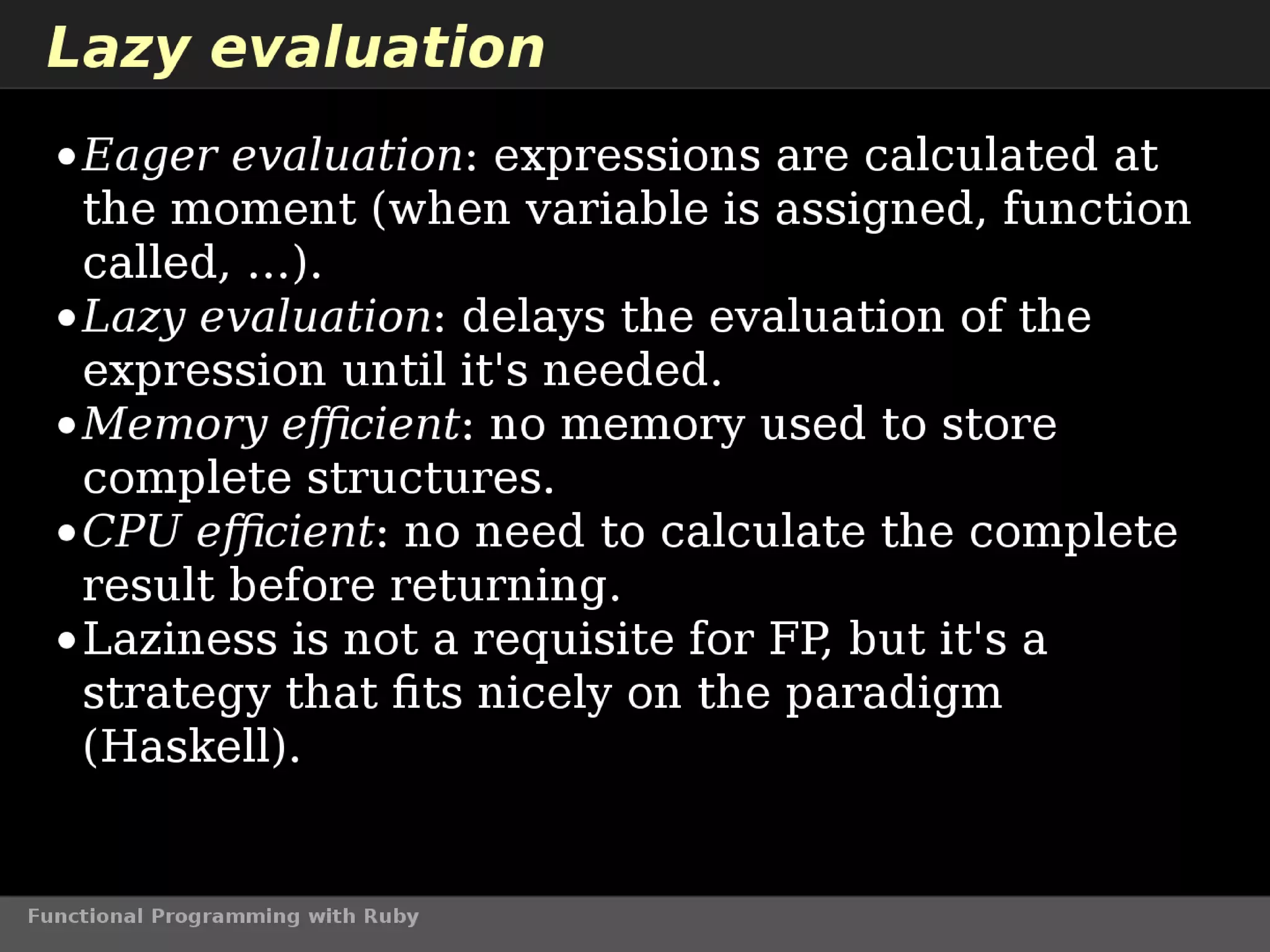 Lazy evaluation

• Eager evaluation: expressions are calculated at the moment (when variable is assigned, function called, ...).
• Lazy evaluation: delays the evaluation of the expression until it's needed.
• Memory efficient: no memory used to store complete structures.
• CPU efficient: no need to calculate the complete result before returning.
• Laziness is not a requisite for FP, but it's a strategy that fits nicely on the paradigm (Haskell).

Functional Programming with Ruby